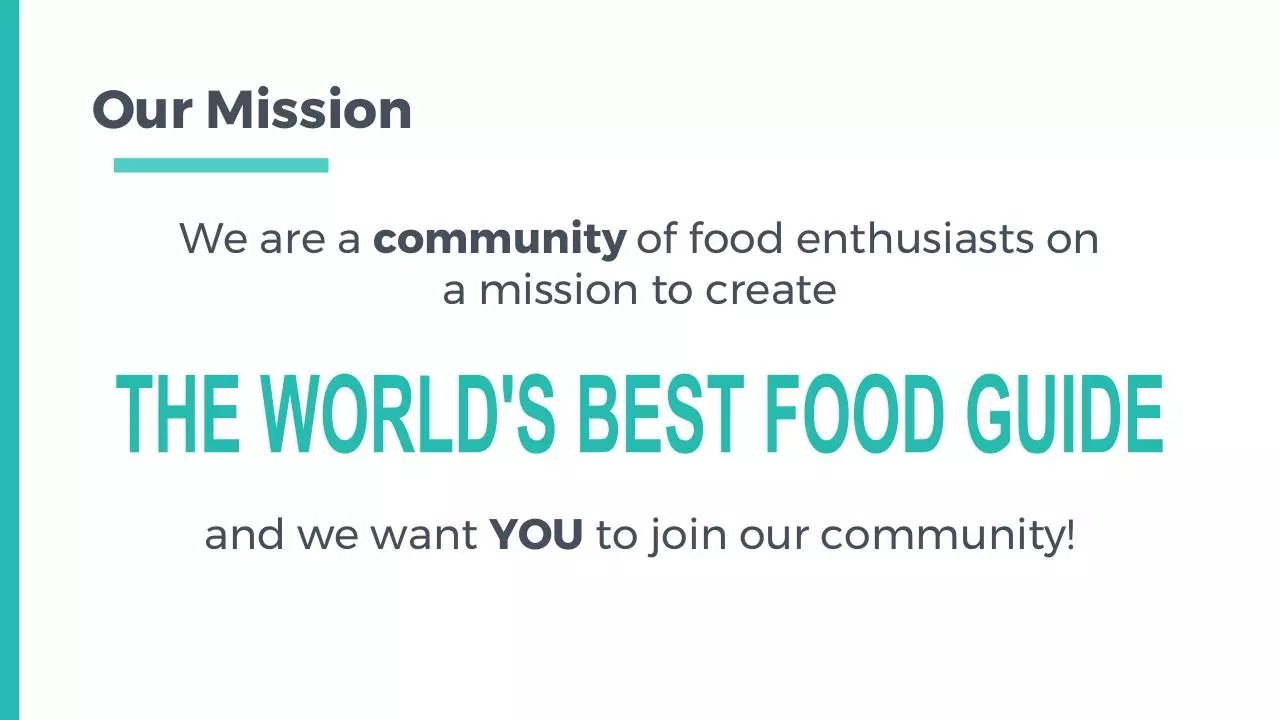 Our Mission

We are a community of food enthusiasts on a mission to create

THE WORLD'S BEST FOOD GUIDE

and we want YOU to join our community!